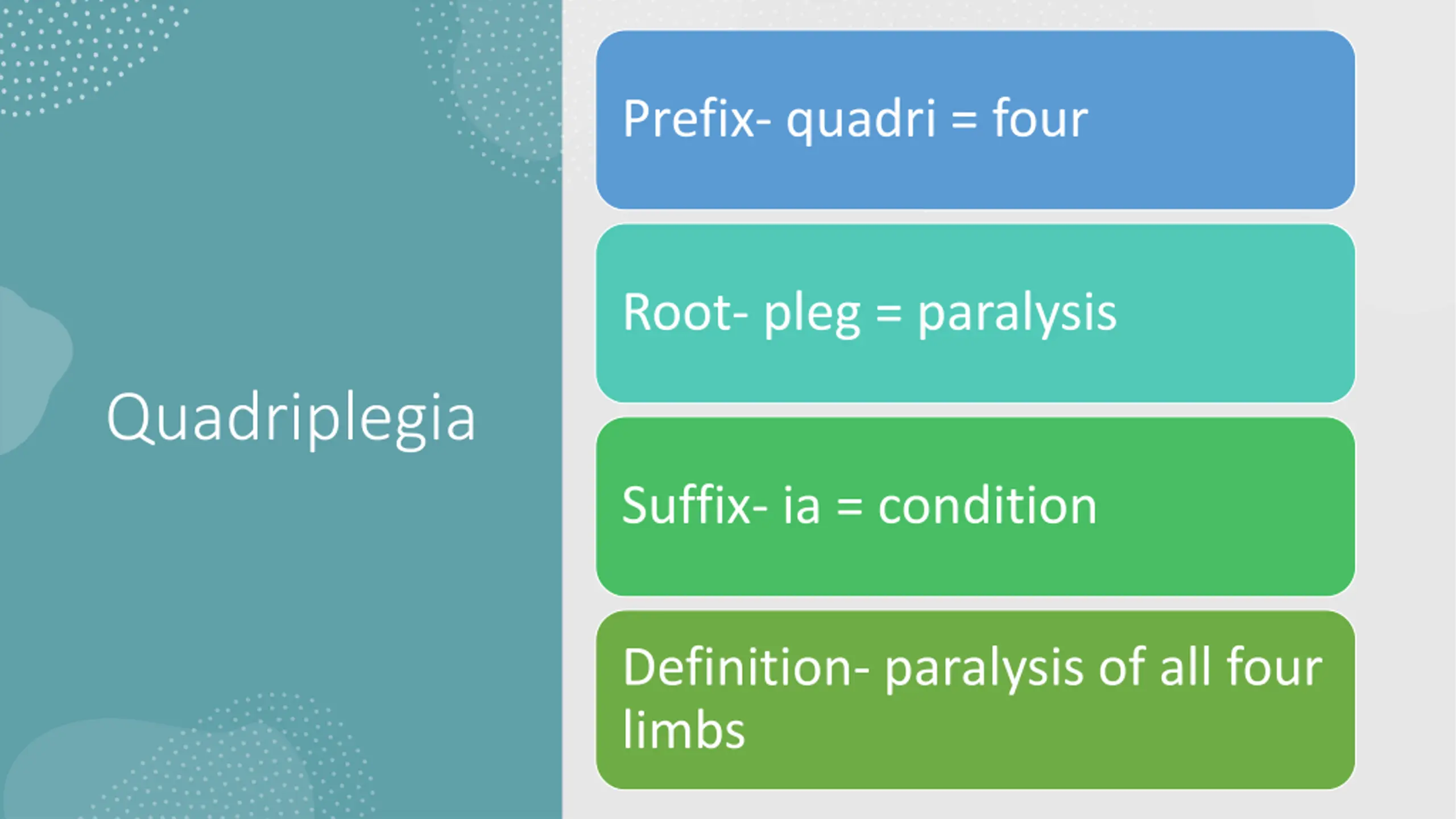 Quadriplegia

Prefix- quadri = four

Root- pleg = paralysis

Suffix- ia = condition

Definition- paralysis of all four limbs